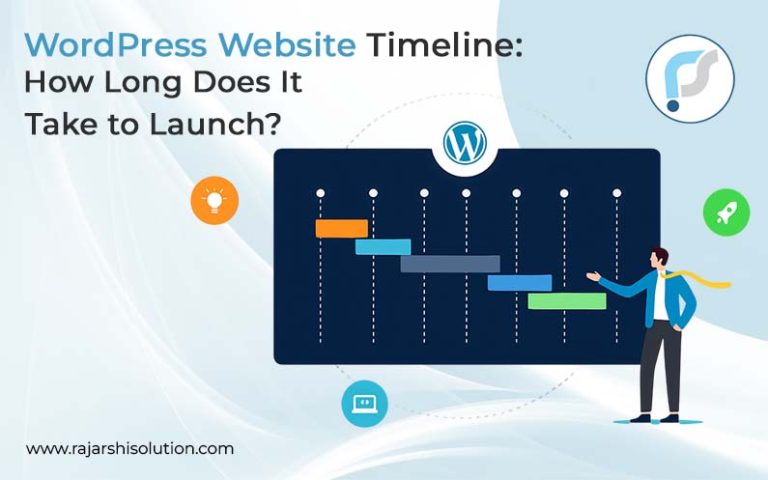 WordPress Website Timeline: How Long Does It Take to Launch?

www.rajarshisolution.com